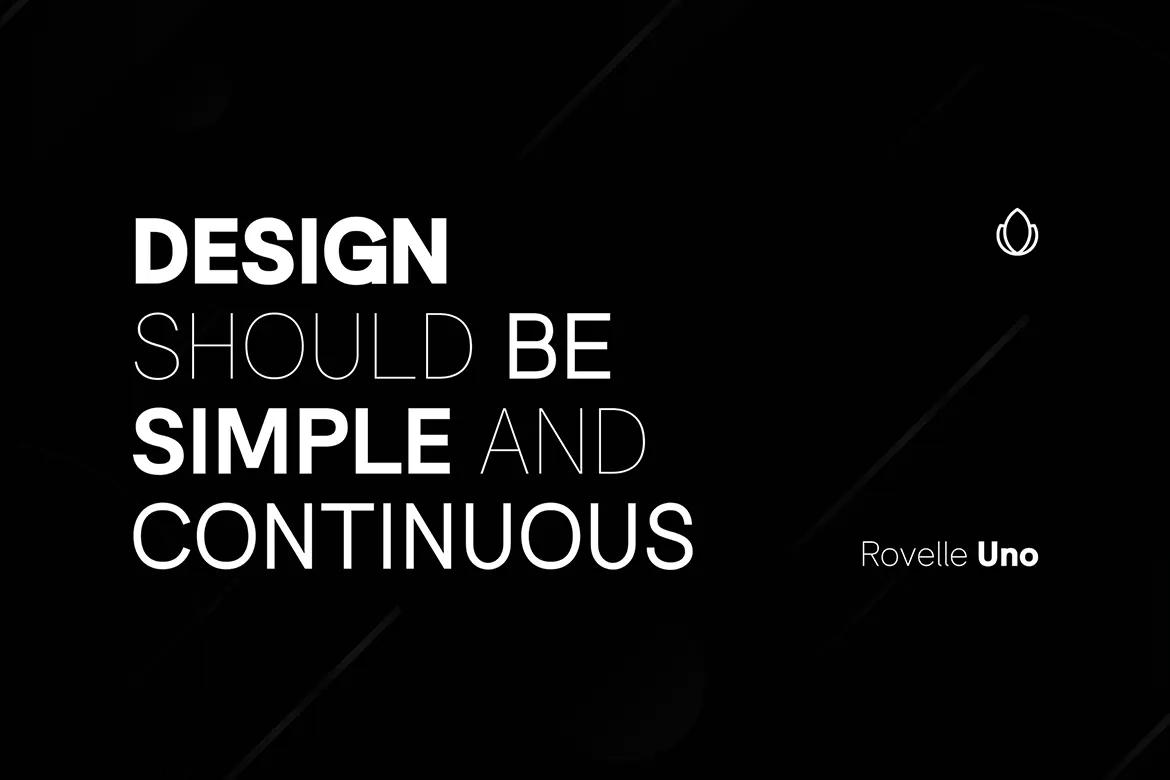 DESIGN
SHOULD BE
SIMPLE AND
CONTINUOUS

Rovelle Uno